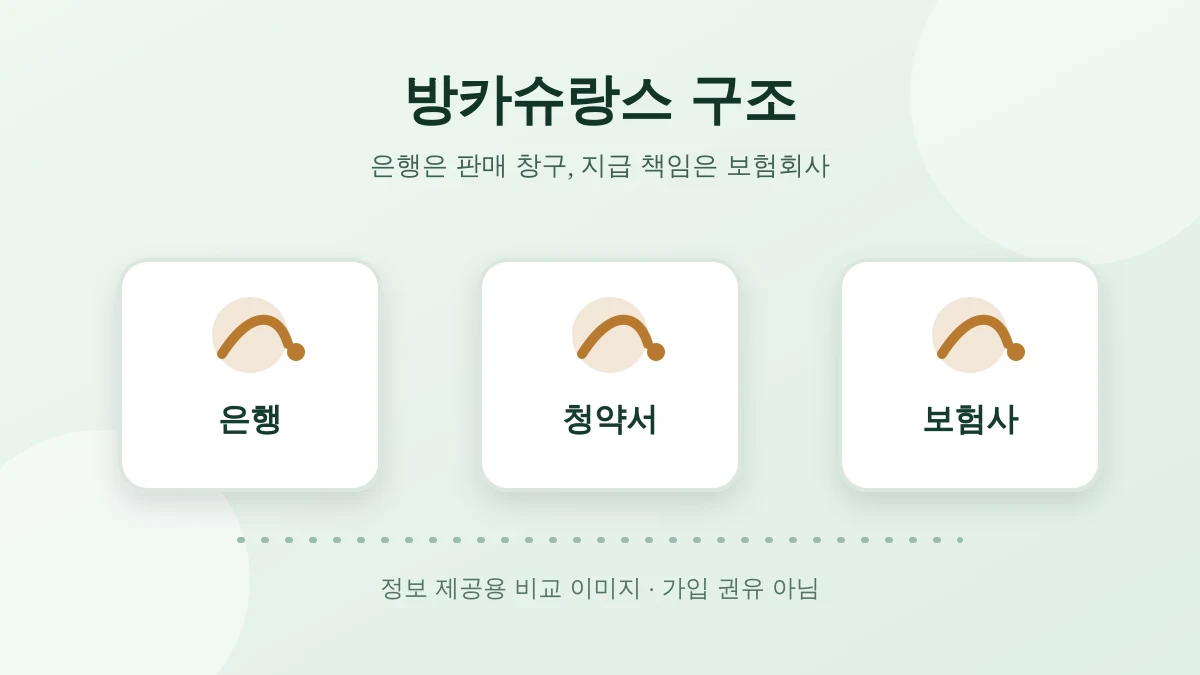 방카슈랑스 구조

은행은 판매 창구, 지급 책임은 보험회사

은행

청약서

보험사

정보 제공용 비교 이미지 · 가입 권유 아님